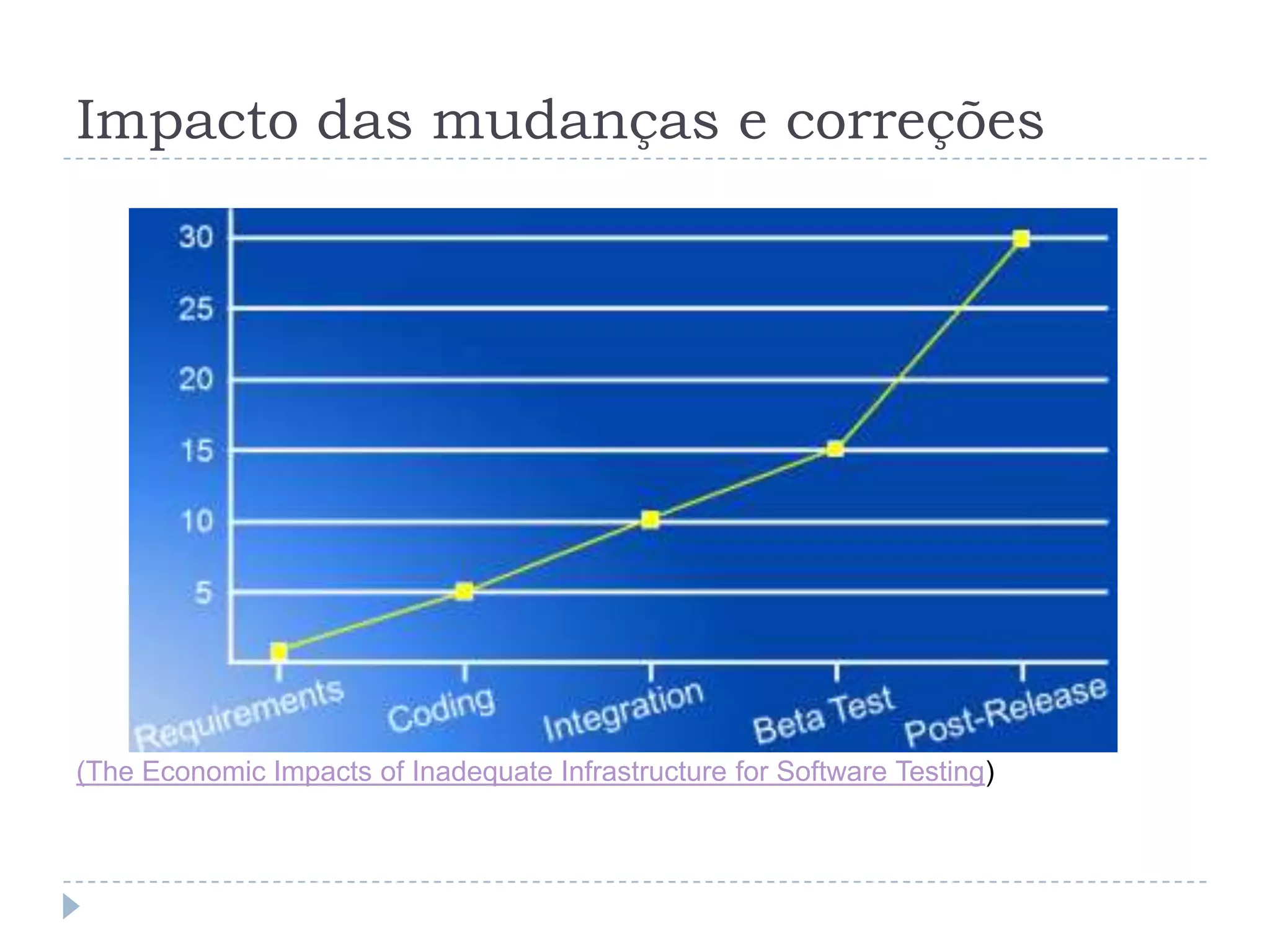 Impacto das mudanças e correções

30
25
20
15
10
5

Requirements Coding Integration Beta Test Post-Release

(The Economic Impacts of Inadequate Infrastructure for Software Testing)